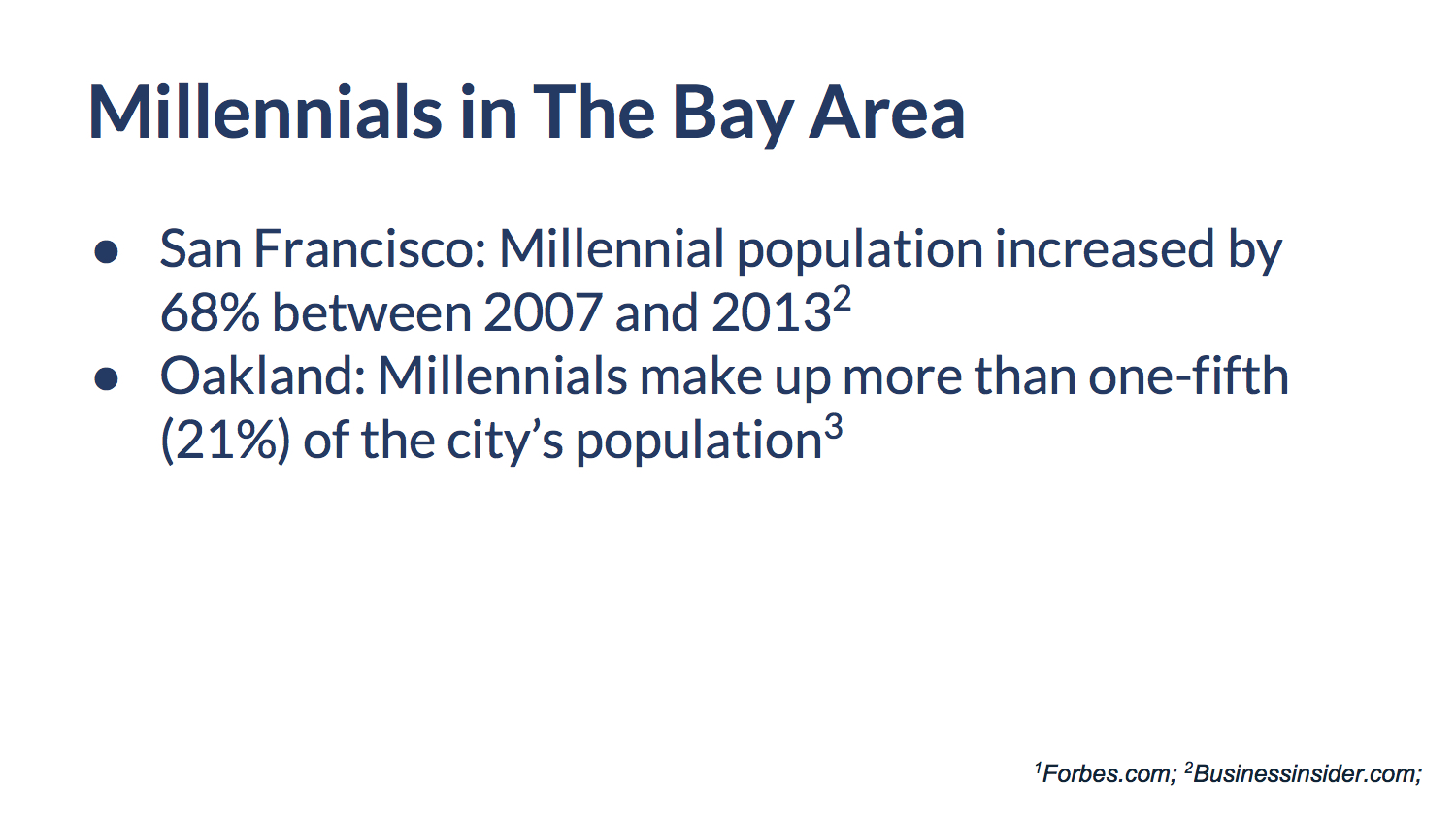 Millennials in The Bay Area

● San Francisco: Millennial population increased by 68% between 2007 and 2013$^2$
● Oakland: Millennials make up more than one-fifth (21%) of the city's population$^3$

$^1$Forbes.com; $^2$Businessinsider.com;